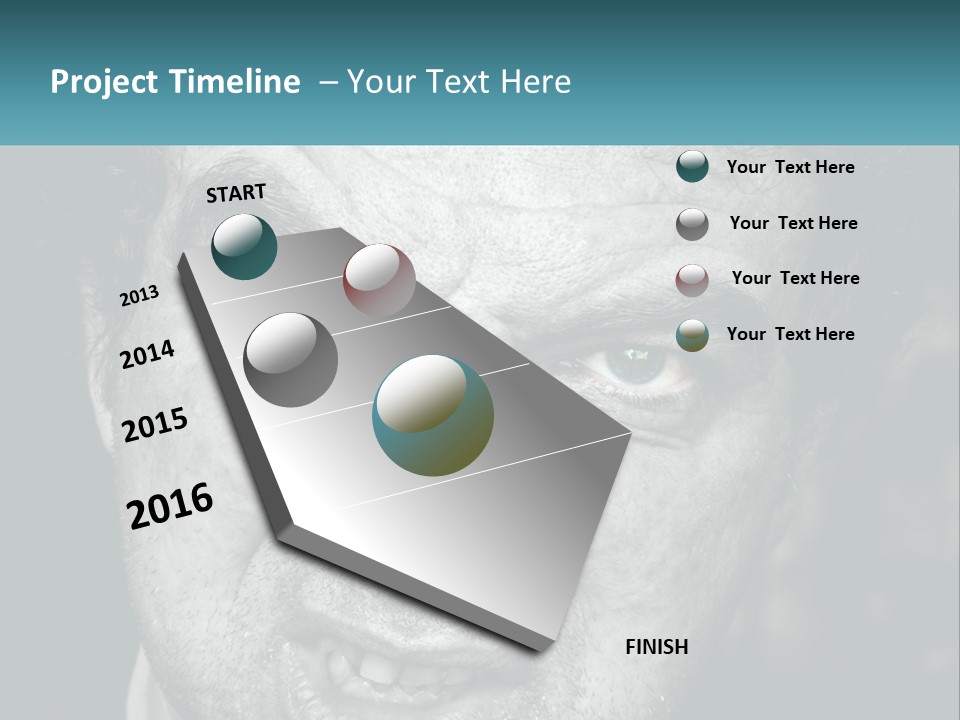 Project Timeline – Your Text Here

START

2013

2014

2015

2016

FINISH

Your Text Here

Your Text Here

Your Text Here

Your Text Here